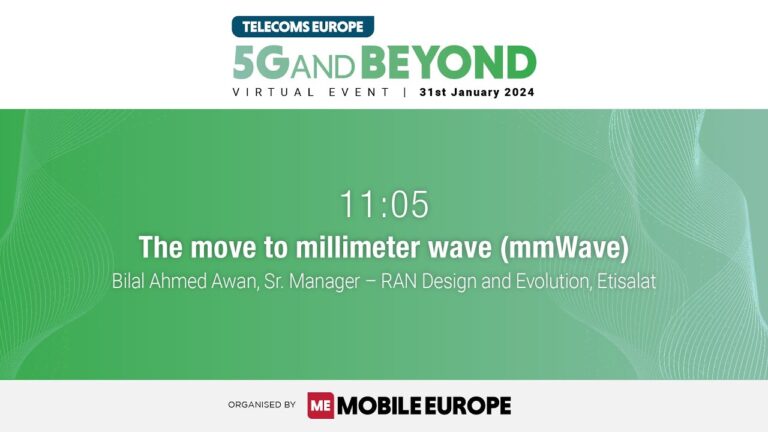 TELECOMS EUROPE
5G AND BEYOND
VIRTUAL EVENT | 31st January 2024

11:05
The move to millimeter wave (mmWave)
Bilal Ahmed Awan, Sr. Manager – RAN Design and Evolution, Etisalat

ORGANISED BY ME MOBILE EUROPE